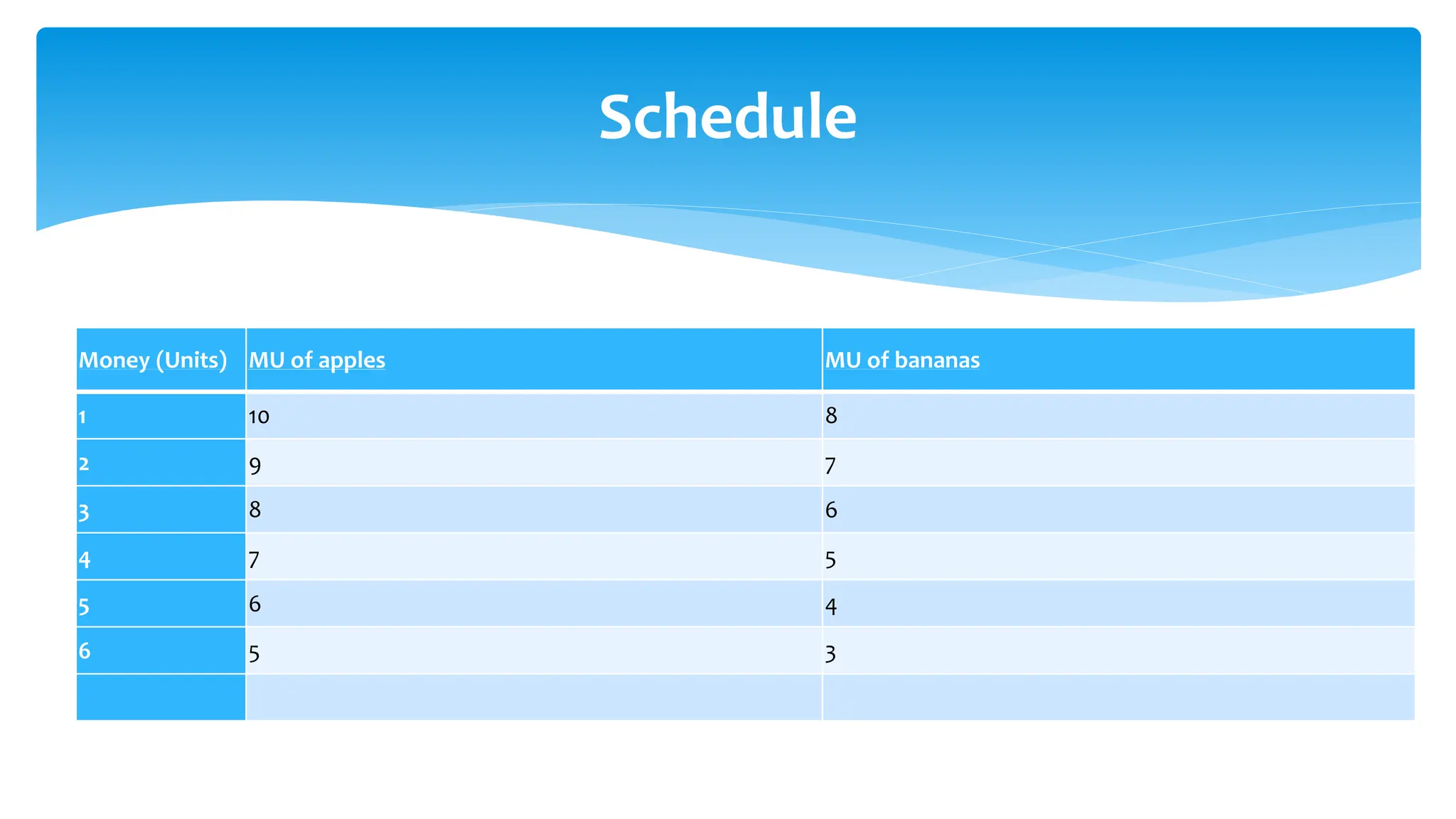 Schedule

| Money (Units) | MU of apples | MU of bananas |
|---|---|---|
| 1 | 10 | 8 |
| 2 | 9 | 7 |
| 3 | 8 | 6 |
| 4 | 7 | 5 |
| 5 | 6 | 4 |
| 6 | 5 | 3 |
| | | |